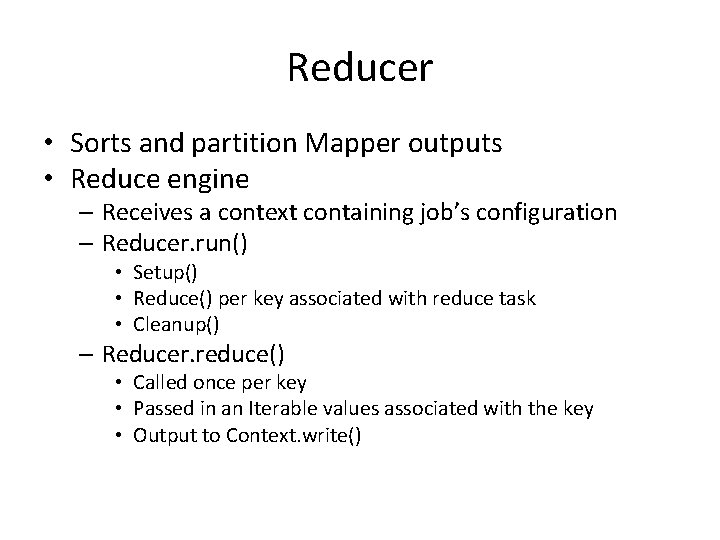 Reducer

• Sorts and partition Mapper outputs
• Reduce engine
  – Receives a context containing job's configuration
  – Reducer.run()
    • Setup()
    • Reduce() per key associated with reduce task
    • Cleanup()
  – Reducer.reduce()
    • Called once per key
    • Passed in an Iterable values associated with the key
    • Output to Context.write()